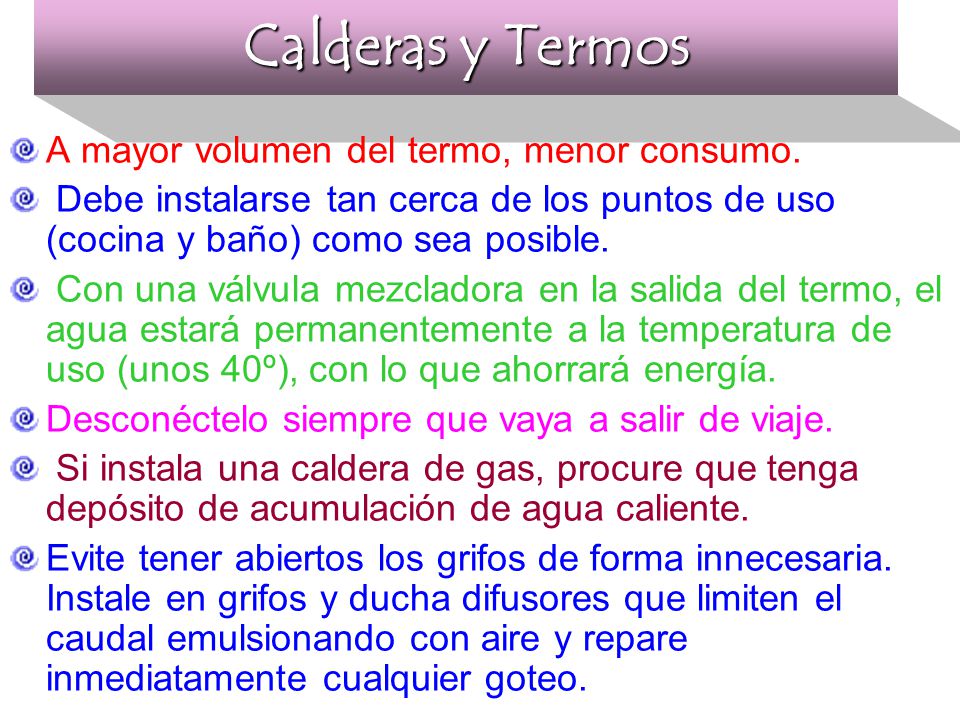 Calderas y Termos

A mayor volumen del termo, menor consumo.

Debe instalarse tan cerca de los puntos de uso (cocina y baño) como sea posible.

Con una válvula mezcladora en la salida del termo, el agua estará permanentemente a la temperatura de uso (unos 40º), con lo que ahorrará energía.

Desconéctelo siempre que vaya a salir de viaje.

Si instala una caldera de gas, procure que tenga depósito de acumulación de agua caliente.

Evite tener abiertos los grifos de forma innecesaria. Instale en grifos y ducha difusores que limiten el caudal emulsionando con aire y repare inmediatamente cualquier goteo.